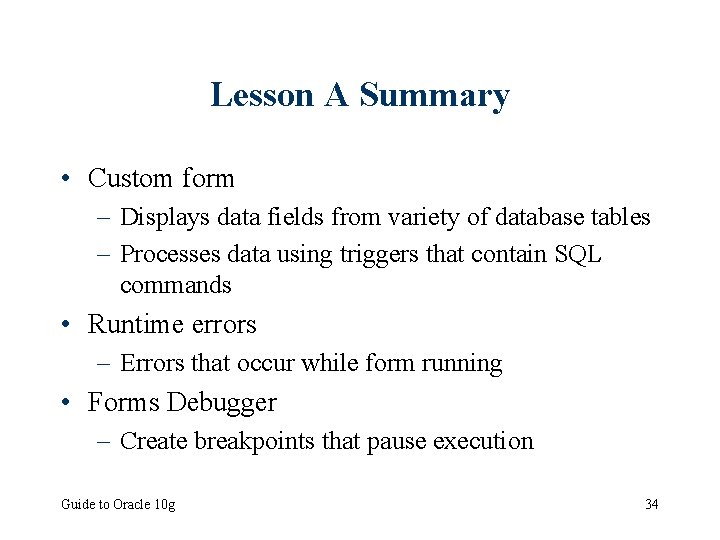 Lesson A Summary

• Custom form
– Displays data fields from variety of database tables
– Processes data using triggers that contain SQL commands
• Runtime errors
– Errors that occur while form running
• Forms Debugger
– Create breakpoints that pause execution

Guide to Oracle 10g

34